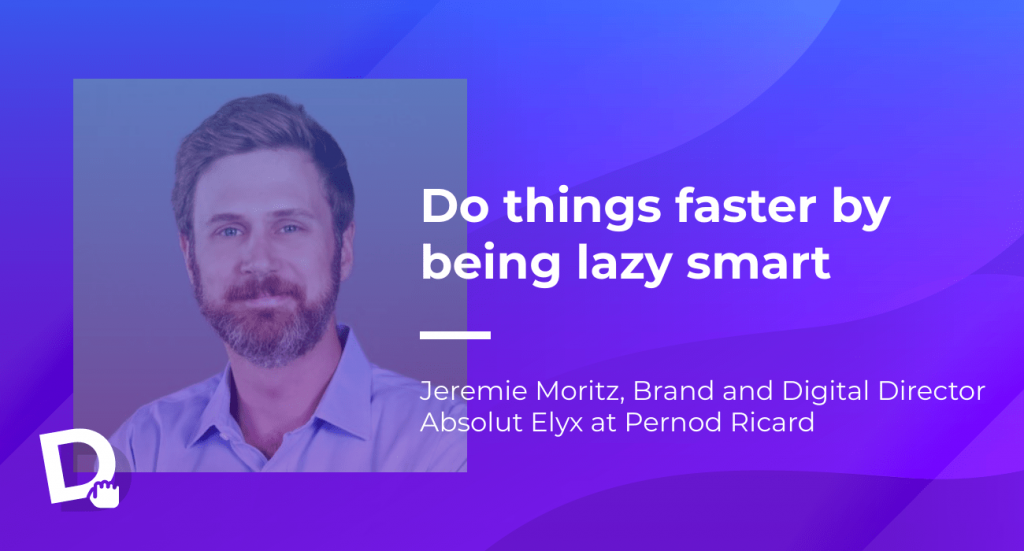 Do things faster by being lazy smart

Jeremie Moritz, Brand and Digital Director
Absolut Elyx at Pernod Ricard

D